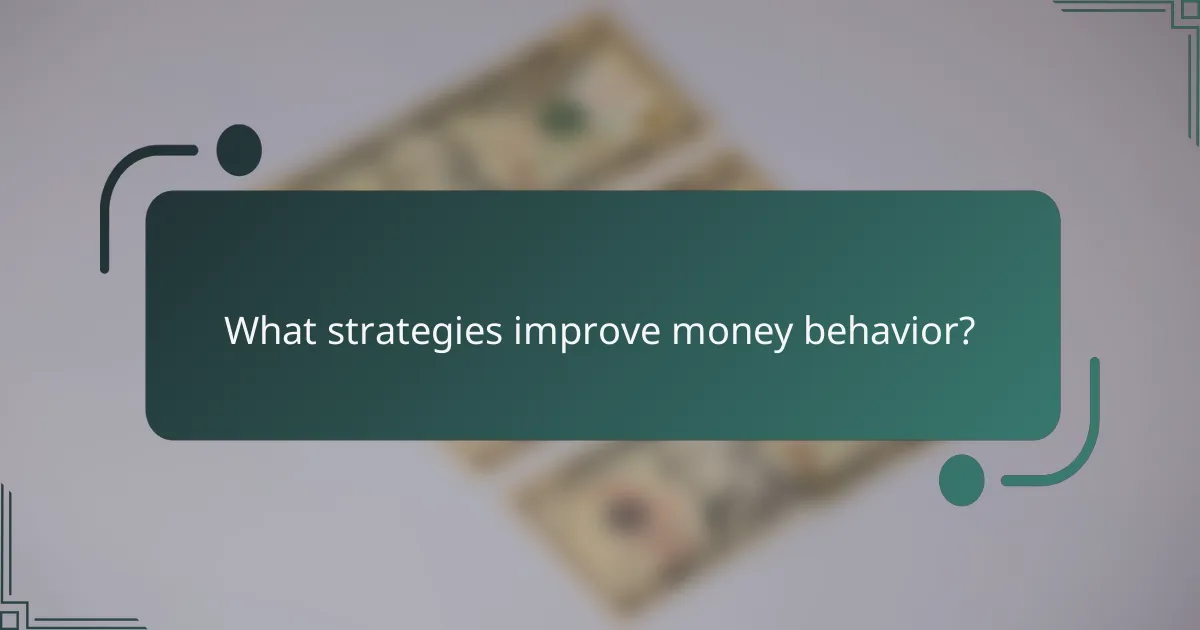 What strategies improve money behavior?